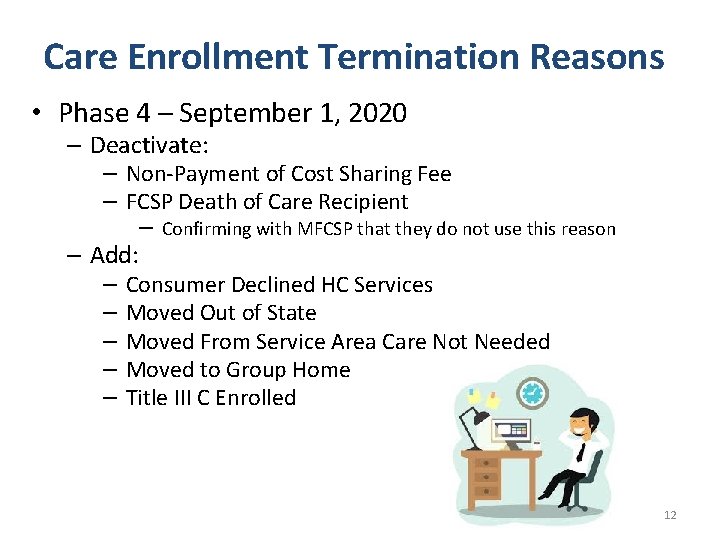 Care Enrollment Termination Reasons

• Phase 4 – September 1, 2020
  – Deactivate:
    – Non-Payment of Cost Sharing Fee
    – FCSP Death of Care Recipient
      – Confirming with MFCSP that they do not use this reason
  – Add:
    – Consumer Declined HC Services
    – Moved Out of State
    – Moved From Service Area Care Not Needed
    – Moved to Group Home
    – Title III C Enrolled

12